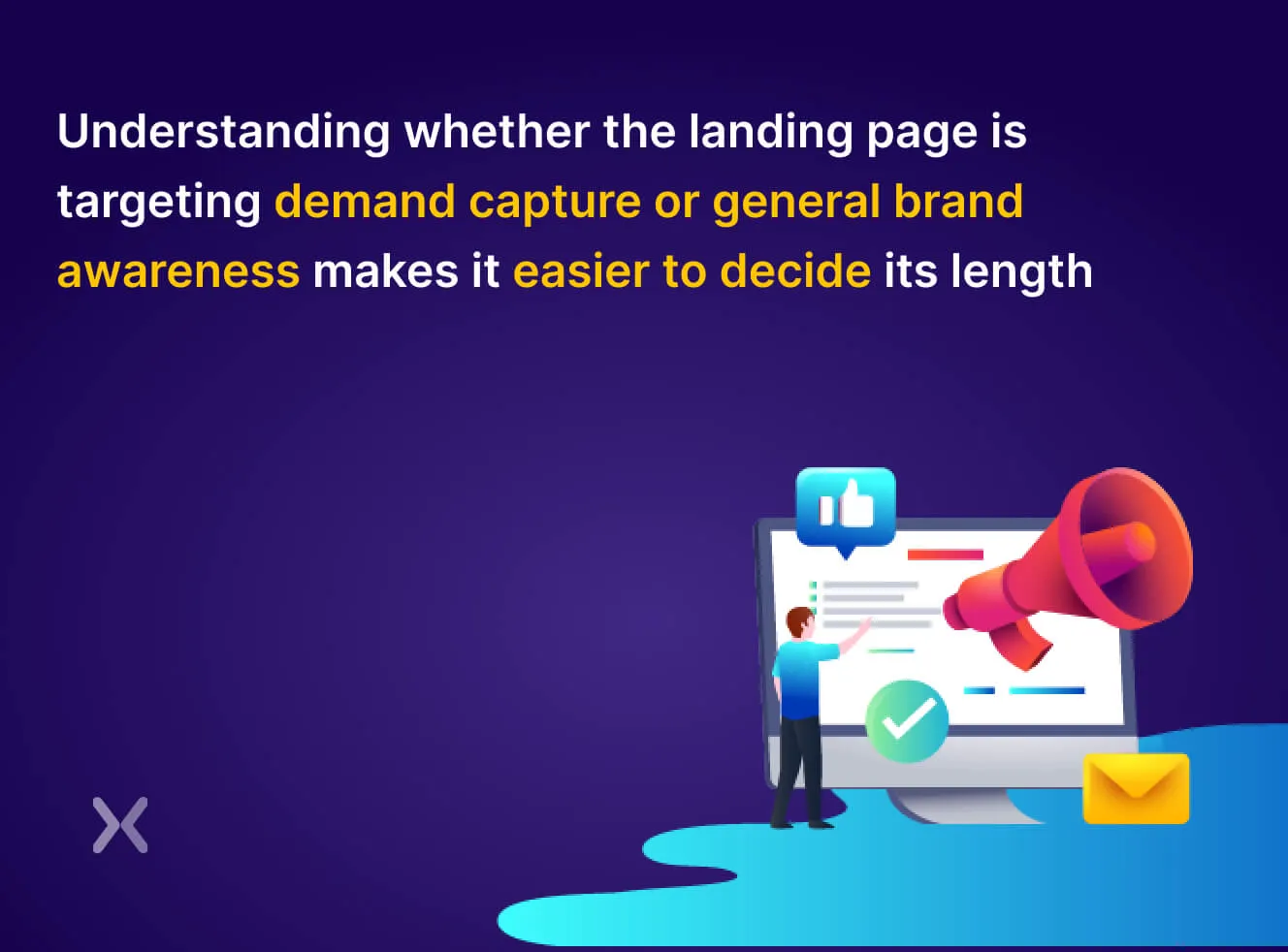 Understanding whether the landing page is targeting demand capture or general brand awareness makes it easier to decide its length